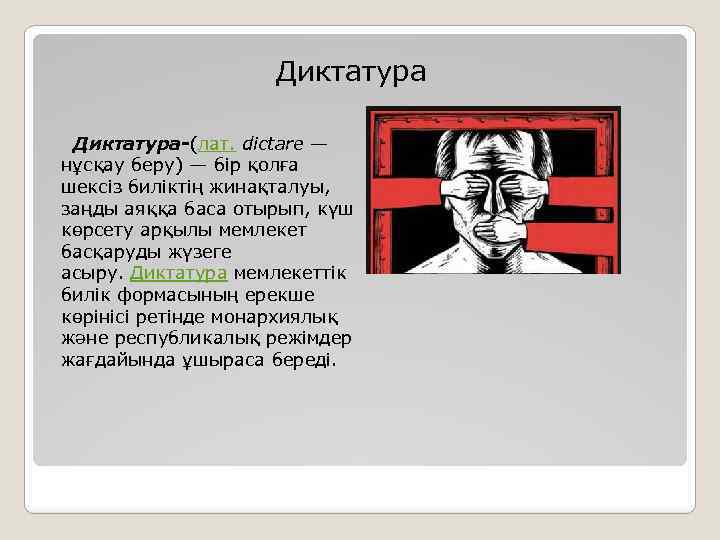 Диктатура

Диктатура-(лат. dictare — нұсқау беру) — бір қолға шексіз биліктің жинақталуы, заңды аяққа баса отырып, күш көрсету арқылы мемлекет басқаруды жүзеге асыру. Диктатура мемлекеттік билік формасының ерекше көрінісі ретінде монархиялық және республикалық режімдер жағдайында ұшыраса береді.